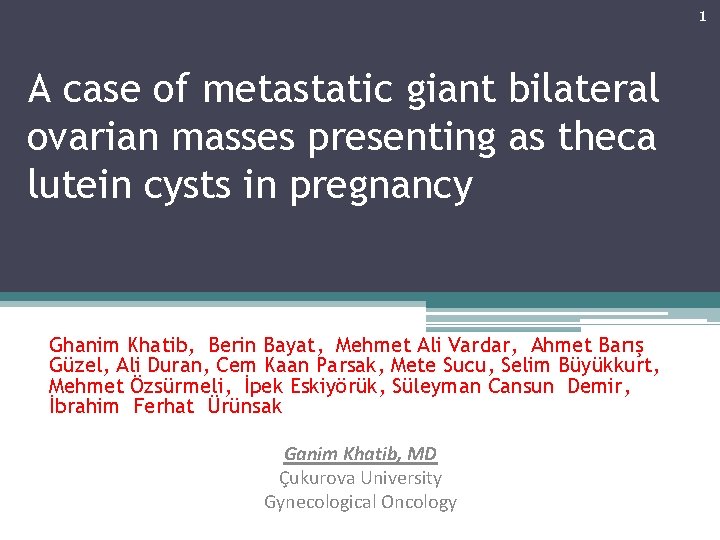 1

A case of metastatic giant bilateral ovarian masses presenting as theca lutein cysts in pregnancy

Ghanim Khatib, Berin Bayat, Mehmet Ali Vardar, Ahmet Barış Güzel, Ali Duran, Cem Kaan Parsak, Mete Sucu, Selim Büyükkurt, Mehmet Özsürmeli, İpek Eskiyörük, Süleyman Cansun Demir, İbrahim Ferhat Ürünsak

Ganim Khatib, MD
Çukurova University
Gynecological Oncology